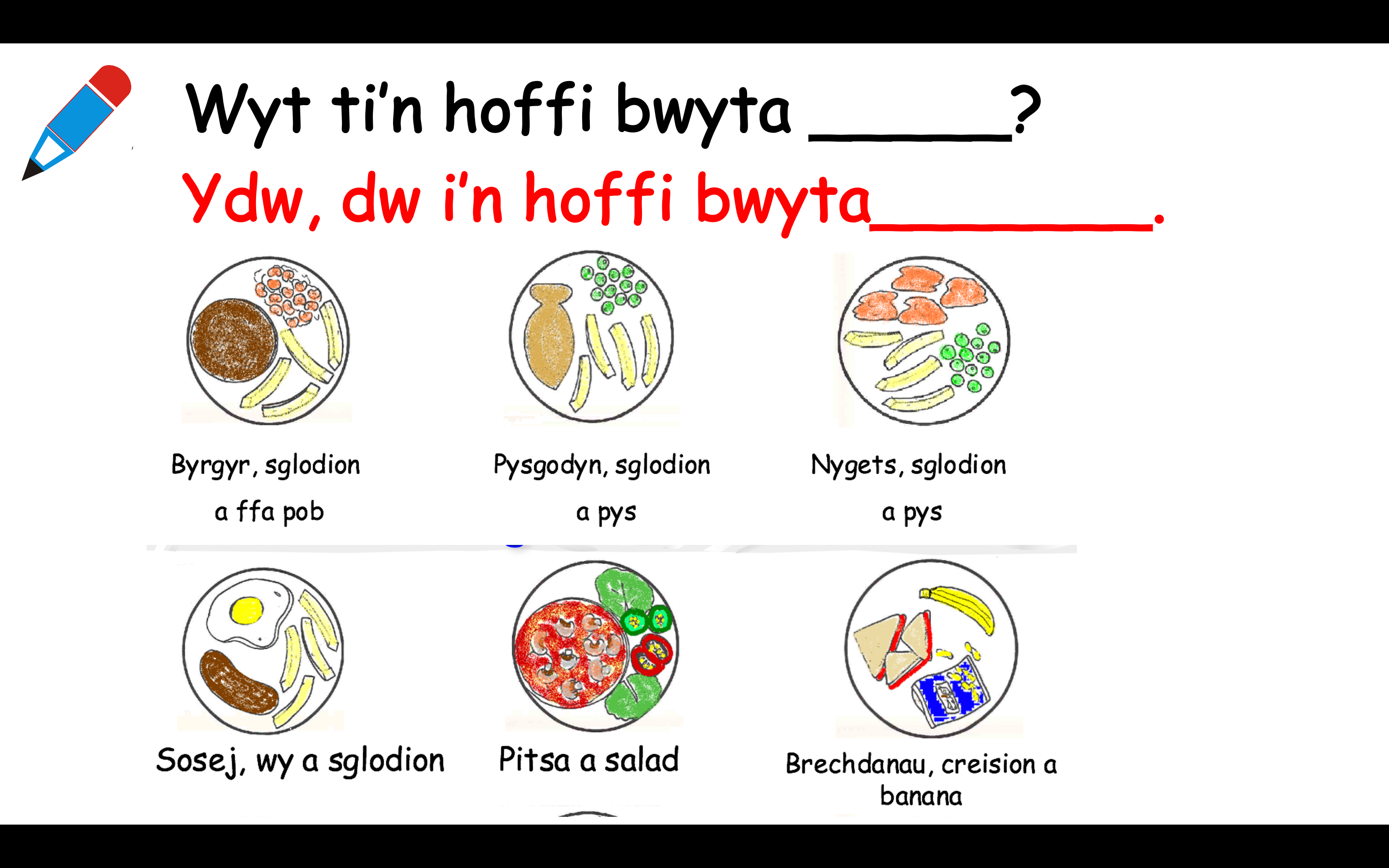 Wyt ti'n hoffi bwyta ______?

Ydw, dw i'n hoffi bwyta________.

Byrgyr, sglodion a ffa pob

Pysgodyn, sglodion a pys

Nygets, sglodion a pys

Sosej, wy a sglodion

Pitsa a salad

Brechdanau, creision a banana